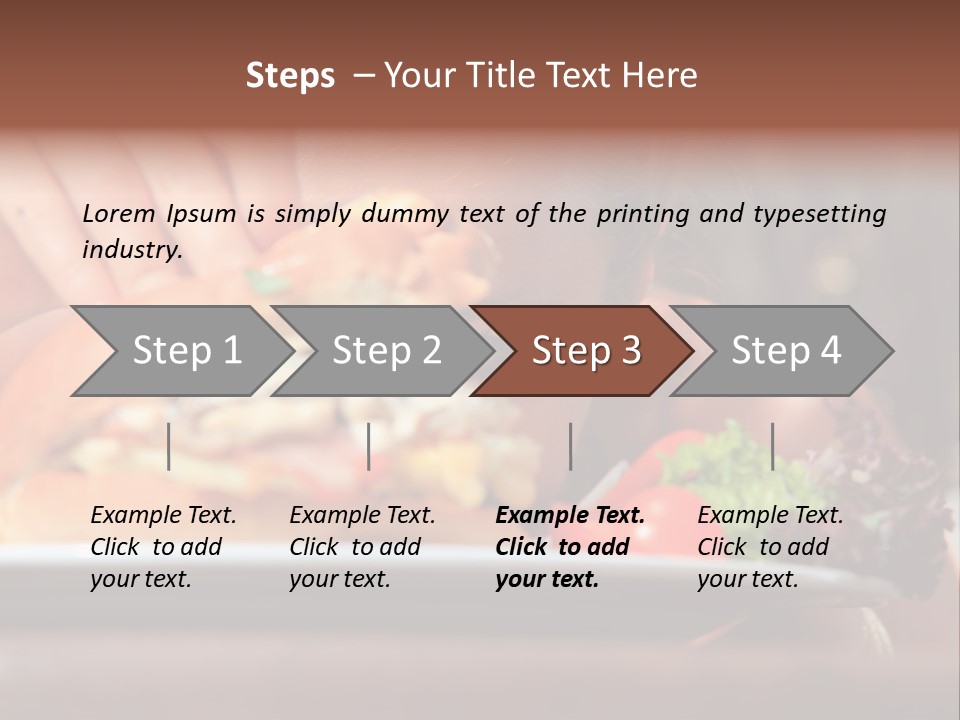 Steps – Your Title Text Here

Lorem Ipsum is simply dummy text of the printing and typesetting industry.

Step 1

Step 2

Step 3

Step 4

Example Text. Click to add your text.

Example Text. Click to add your text.

Example Text. Click to add your text.

Example Text. Click to add your text.